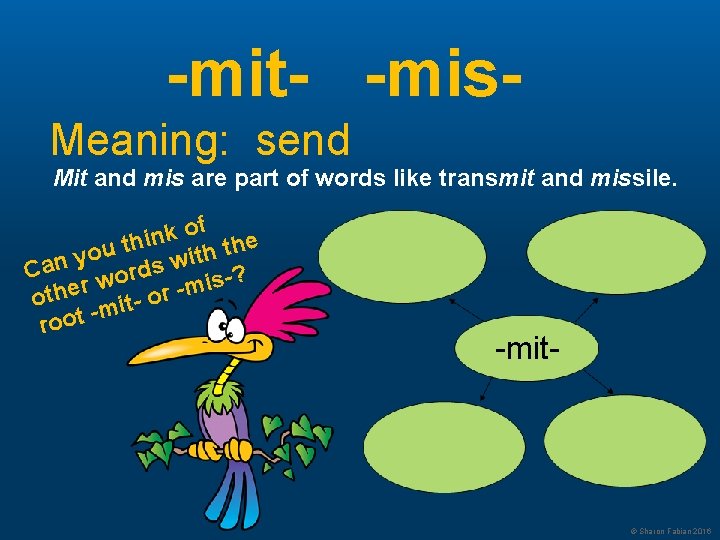 -mit- -mis-

Meaning: send

Mit and mis are part of words like transmit and missile.

Can you think of other words with the root -mit- or -mis-?

-mit-

© Sharon Fabian 2016